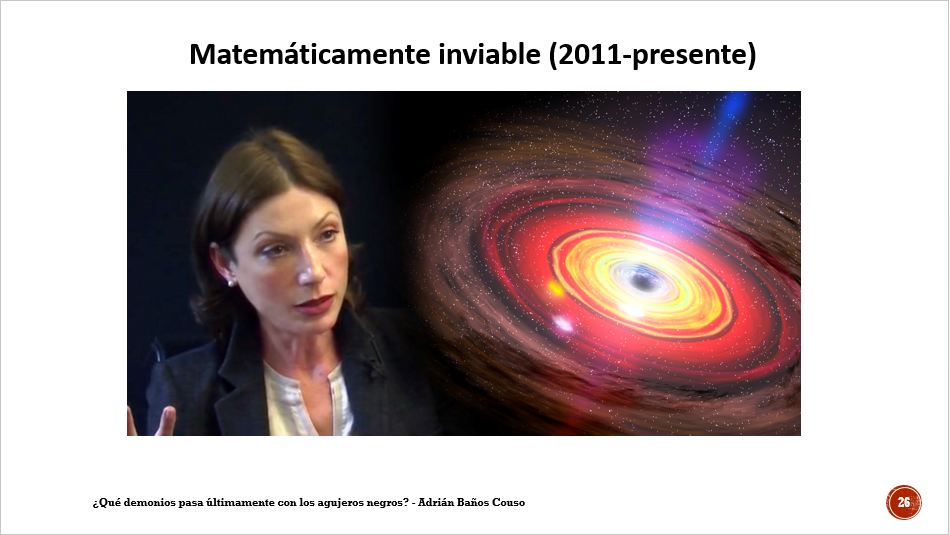 Matemáticamente inviable (2011-presente)

¿Qué demonios pasa últimamente con los agujeros negros? - Adrián Baños Couso

26